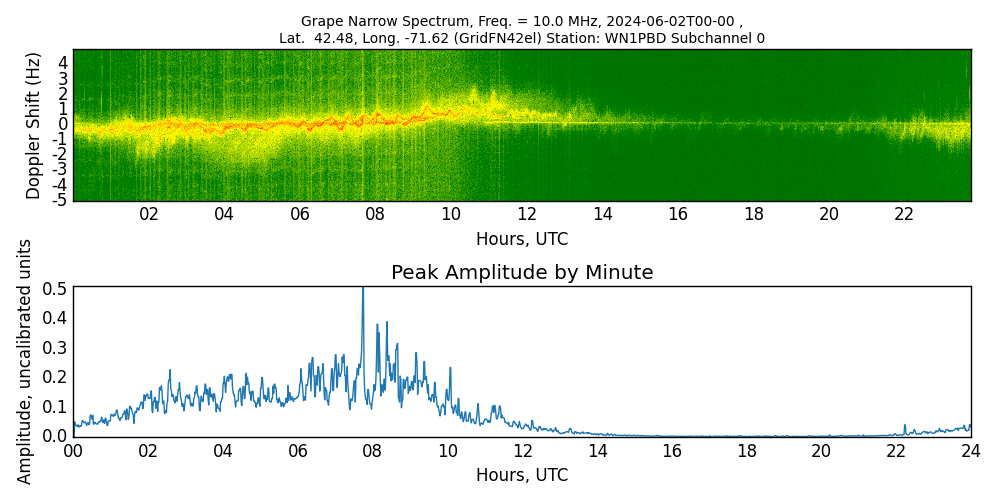 Grape Narrow Spectrum, Freq. = 10.0 MHz, 2024-06-02T00-00 ,
Lat. 42.48, Long. -71.62 (GridFN42el) Station: WN1PBD Subchannel 0

Doppler Shift (Hz)
4
3
2
1
0
-1
-2
-3
-4
-5
02 04 06 08 10 12 14 16 18 20 22
Hours, UTC

Peak Amplitude by Minute

Amplitude, uncalibrated units
0.5
0.4
0.3
0.2
0.1
0.0
00 02 04 06 08 10 12 14 16 18 20 22 24
Hours, UTC